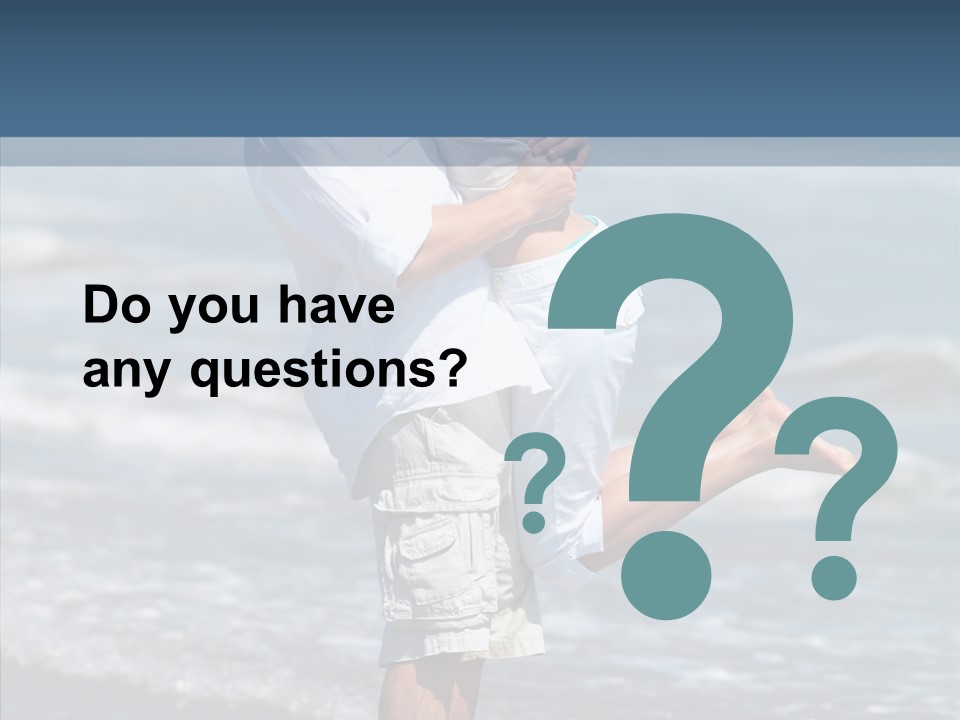 Do you have any questions?

?

?

?